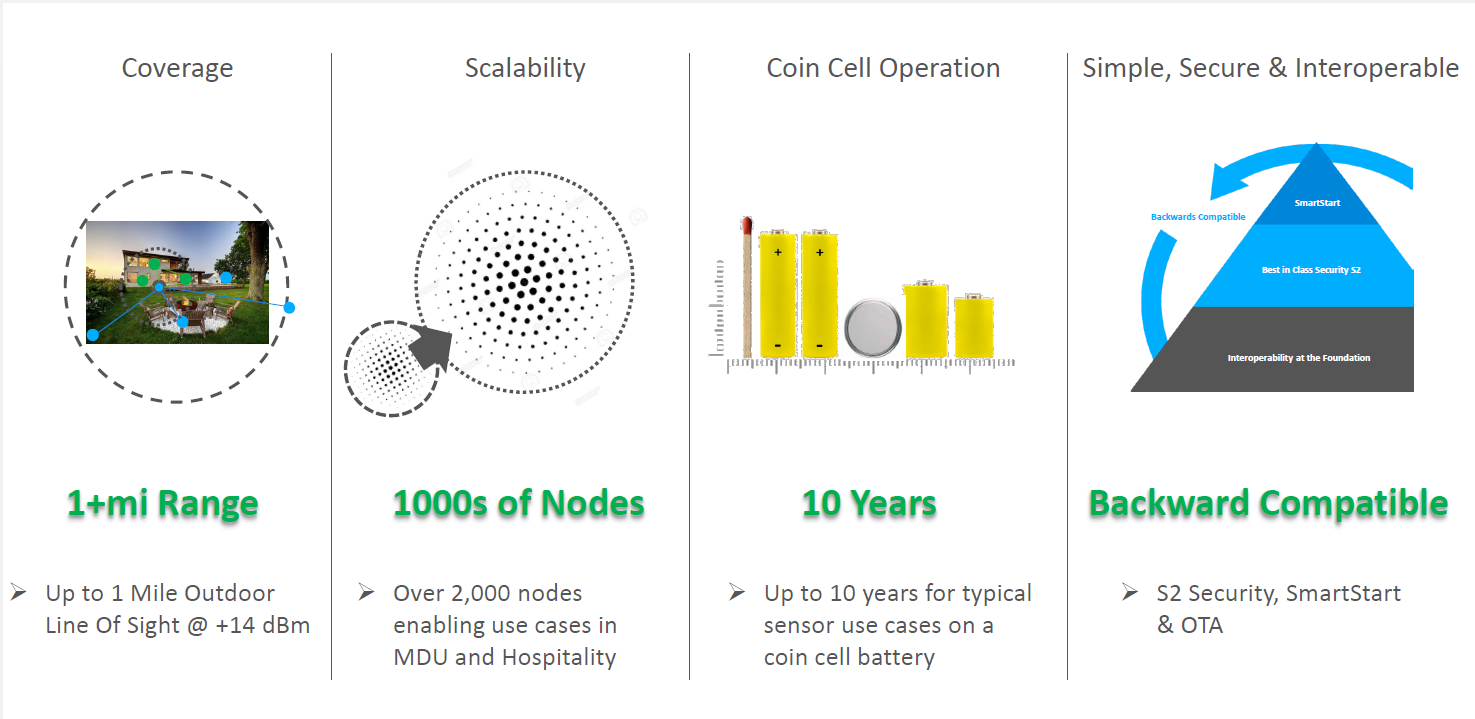 Coverage

1+mi Range

➢ Up to 1 Mile Outdoor Line Of Sight @ +14 dBm

Scalability

1000s of Nodes

➢ Over 2,000 nodes enabling use cases in MDU and Hospitality

Coin Cell Operation

+ +

- -

10 Years

➢ Up to 10 years for typical sensor use cases on a coin cell battery

Simple, Secure & Interoperable

Backwards Compatible

SmartStart

Best in Class Security S2

Interoperability at the Foundation

Backward Compatible

➢ S2 Security, SmartStart & OTA